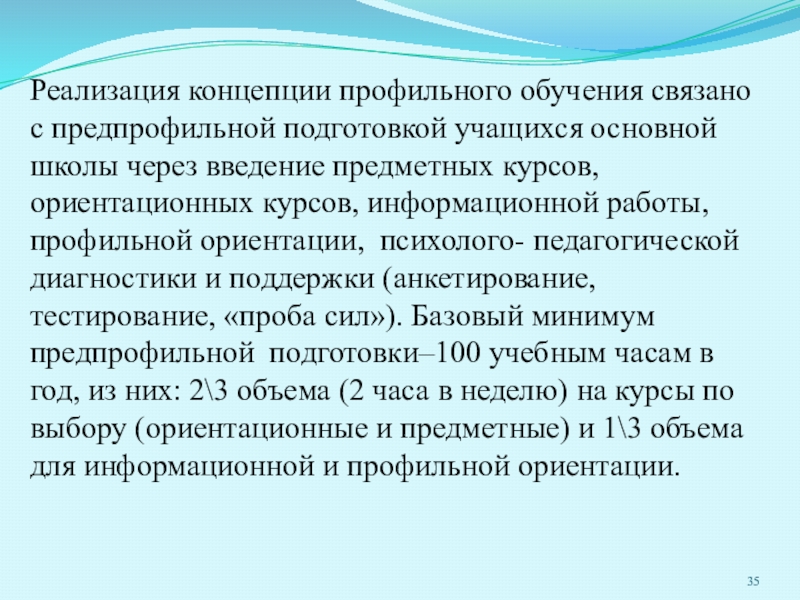 Реализация концепции профильного обучения связано с предпрофильной подготовкой учащихся основной школы через введение предметных курсов, ориентационных курсов, информационной работы, профильной ориентации,  психолого- педагогической диагностики и поддержки (анкетирование, тестирование, «проба сил»). Базовый минимум предпрофильной  подготовки–100 учебным часам в год, из них: 2\3 объема (2 часа в неделю) на курсы по выбору (ориентационные и предметные) и 1\3 объема для информационной и профильной ориентации.

35